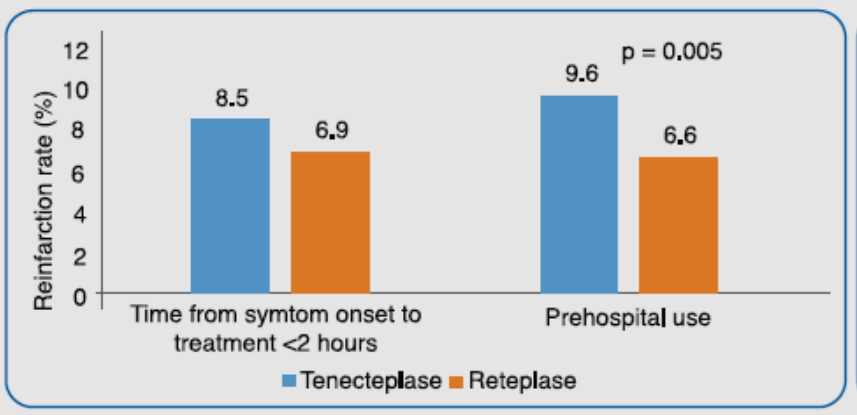 Reinfarction rate (%)

12
10
8
6
4
2
0

8.5
6.9

p = 0.005
9.6
6.6

Time from symtom onset to treatment <2 hours

Prehospital use

Tenecteplase Reteplase